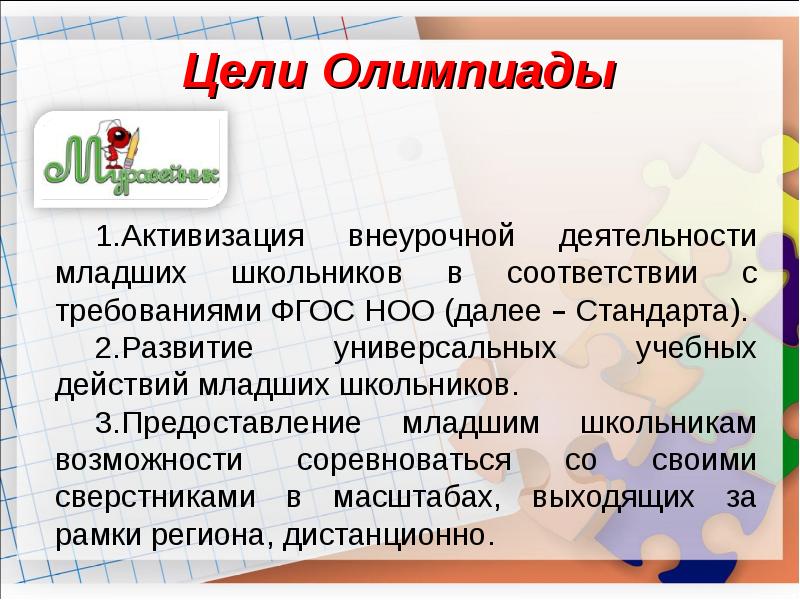 Цели Олимпиады

Муравейник

1.Активизация внеурочной деятельности младших школьников в соответствии с требованиями ФГОС НОО (далее – Стандарта).

2.Развитие универсальных учебных действий младших школьников.

3.Предоставление младшим школьникам возможности соревноваться со своими сверстниками в масштабах, выходящих за рамки региона, дистанционно.